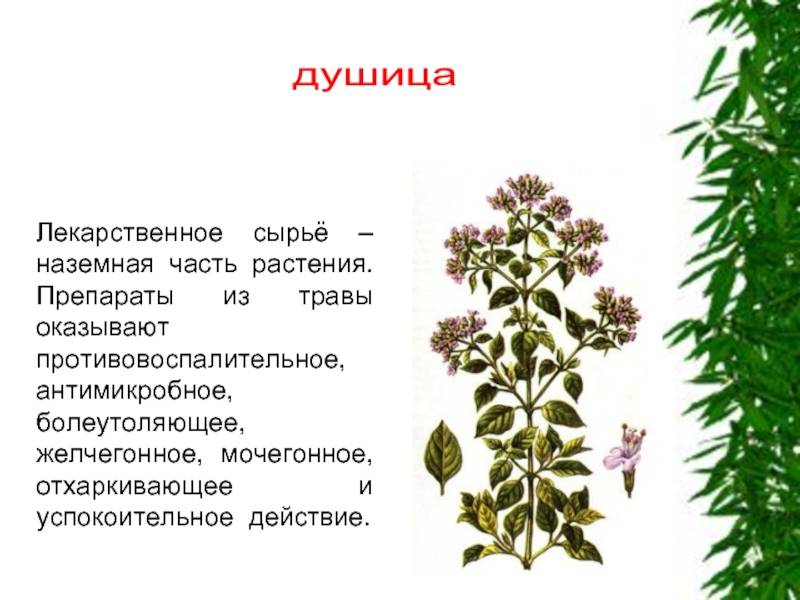 душица

Лекарственное сырьё – наземная часть растения. Препараты из травы оказывают противовоспалительное, антимикробное, болеутоляющее, желчегонное, мочегонное, отхаркивающее и успокоительное действие.